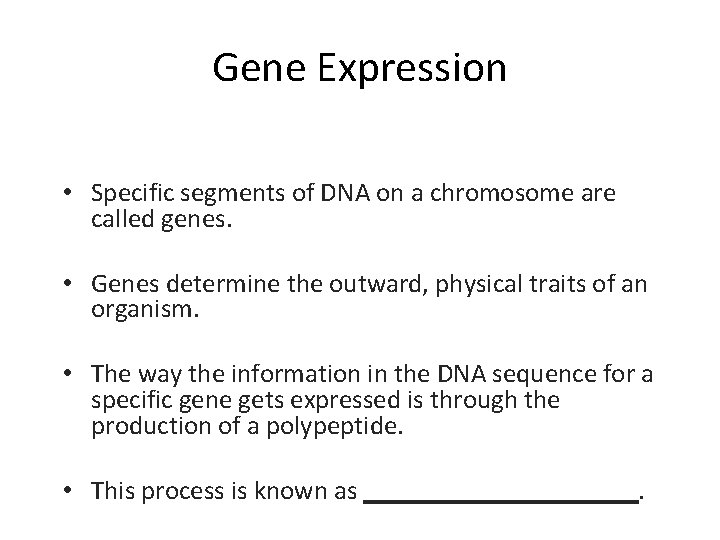 Gene Expression

• Specific segments of DNA on a chromosome are called genes.

• Genes determine the outward, physical traits of an organism.

• The way the information in the DNA sequence for a specific gene gets expressed is through the production of a polypeptide.

• This process is known as ____________________.